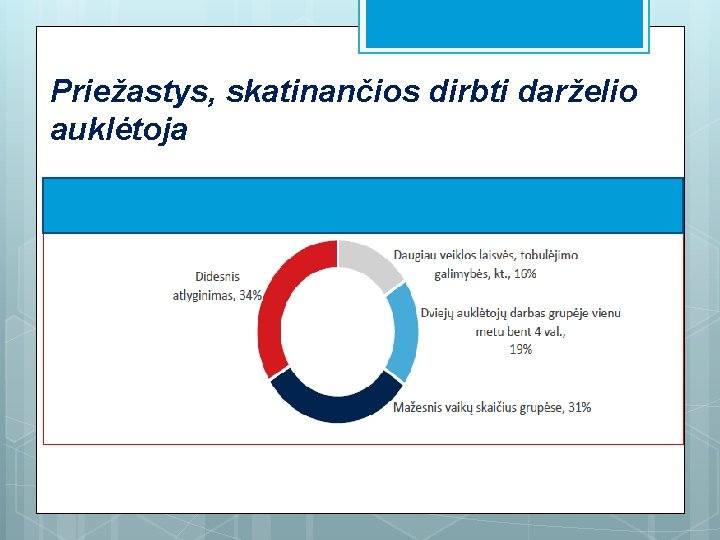 Priežastys, skatinančios dirbti darželio auklėtoja

Didesnis atlyginimas, 34%

Daugiau veiklos laisvės, tobulėjimo galimybės, kt., 16%

Dviejų auklėtojų darbas grupėje vienu metu bent 4 val., 19%

Mažesnis vaikų skaičius grupėse, 31%